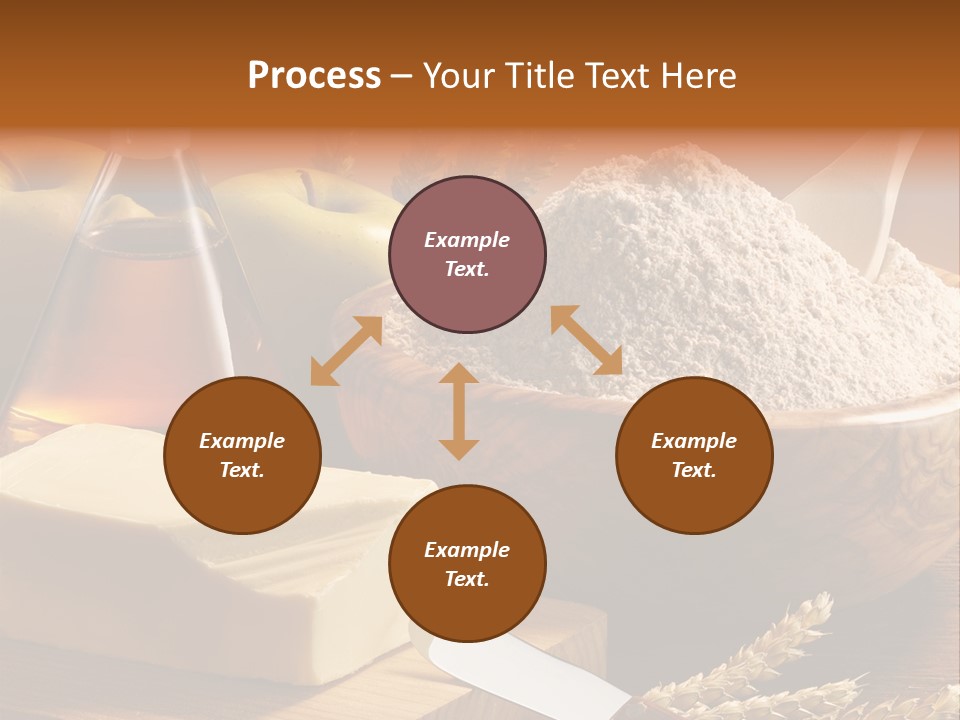 Process – Your Title Text Here

Example Text.

Example Text.

Example Text.

Example Text.